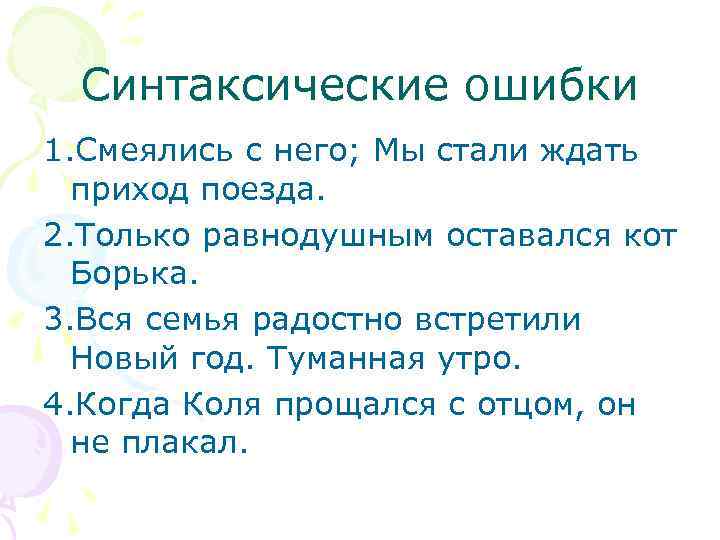 Синтаксические ошибки

1.Смеялись с него; Мы стали ждать приход поезда.

2.Только равнодушным оставался кот Борька.

3.Вся семья радостно встретили Новый год. Туманная утро.

4.Когда Коля прощался с отцом, он не плакал.